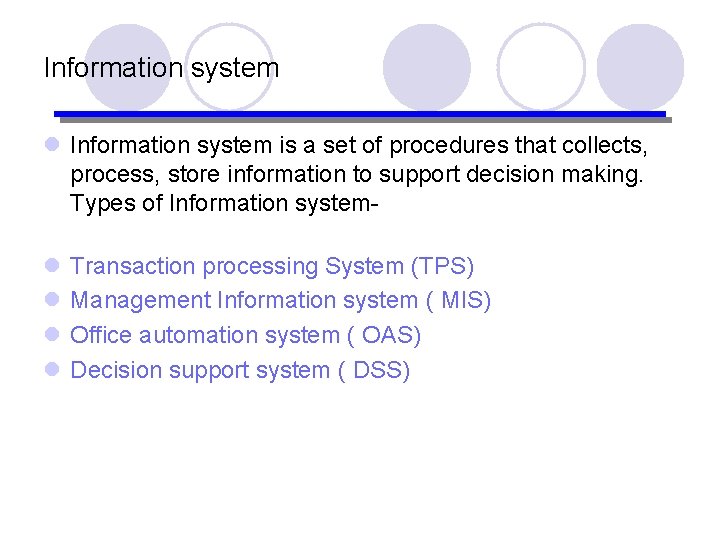 Information system

- Information system is a set of procedures that collects, process, store information to support decision making. Types of Information system-

- Transaction processing System (TPS)
- Management Information system ( MIS)
- Office automation system ( OAS)
- Decision support system ( DSS)